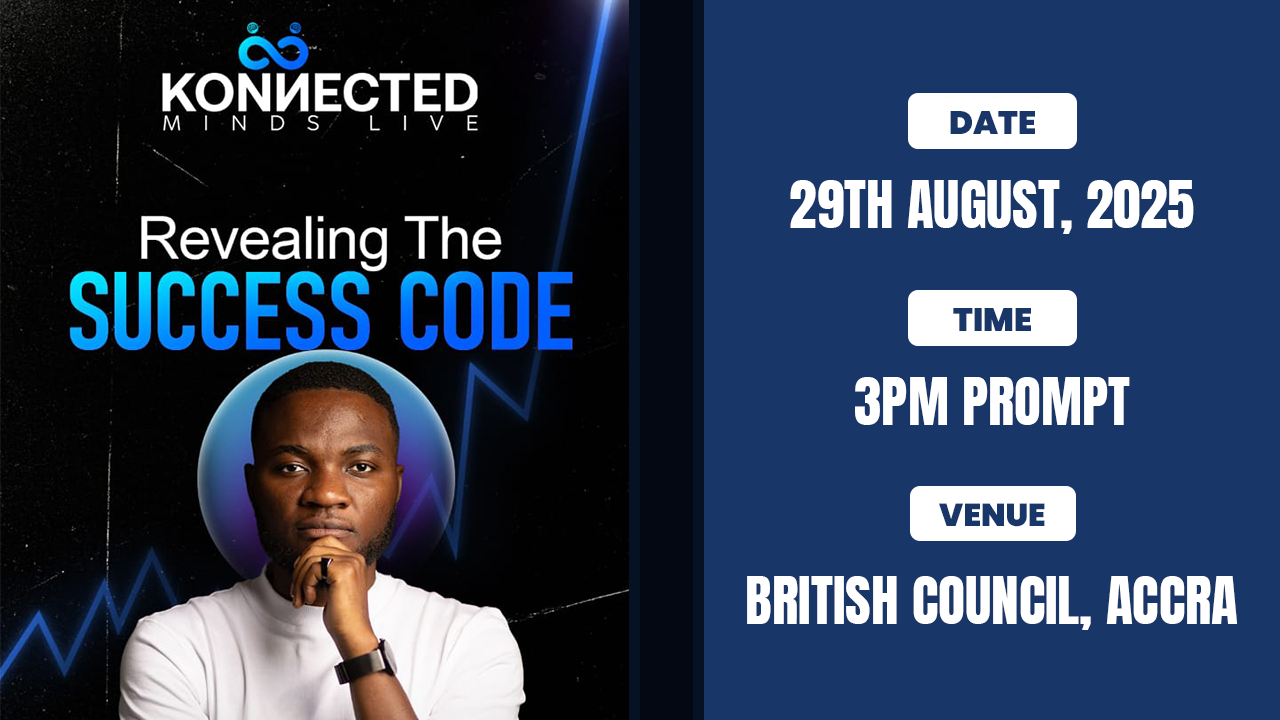 KONNECTED
MINDS LIVE

Revealing The
SUCCESS CODE

DATE
29TH AUGUST, 2025

TIME
3PM PROMPT

VENUE
BRITISH COUNCIL, ACCRA